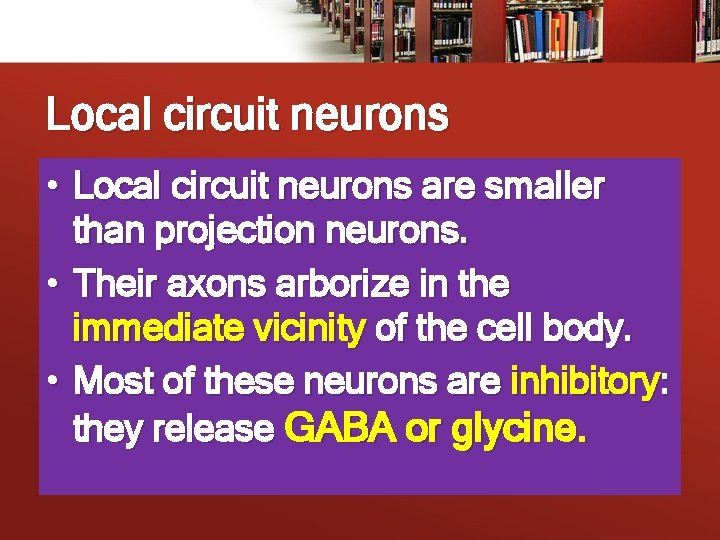 Local circuit neurons

• Local circuit neurons are smaller than projection neurons.
• Their axons arborize in the immediate vicinity of the cell body.
• Most of these neurons are inhibitory: they release GABA or glycine.